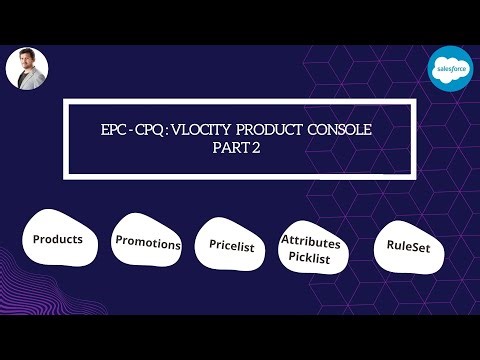 salesforce

EPC - CPQ : VLOCITY PRODUCT CONSOLE
PART 2

Products

Promotions

Pricelist

Attributes
Picklist

RuleSet